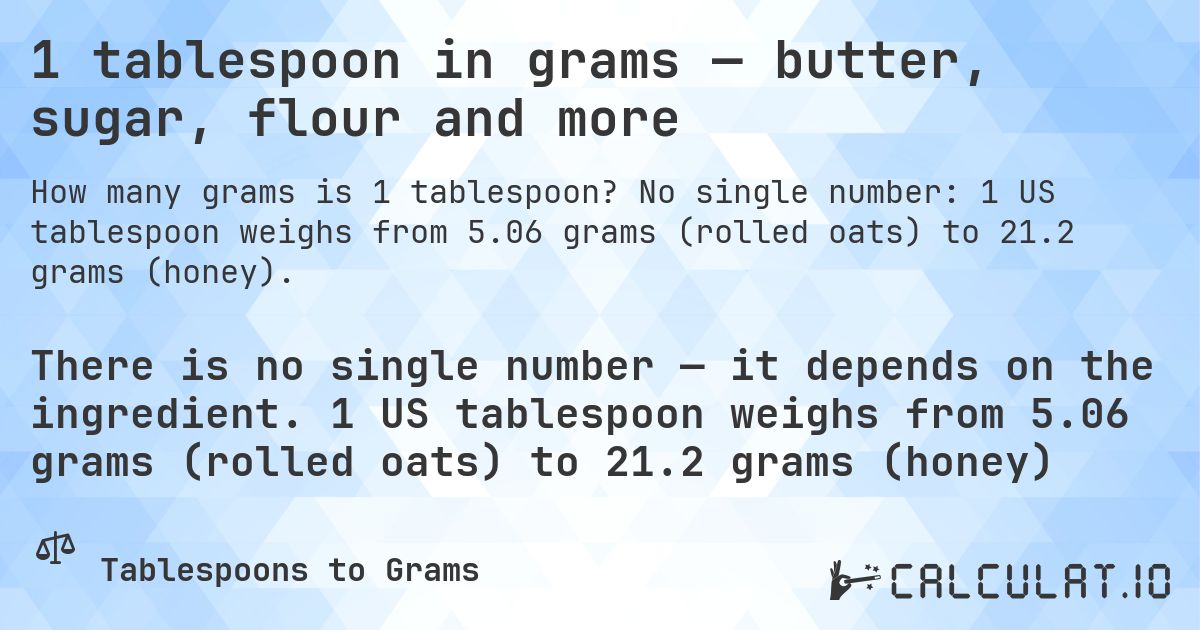 1 tablespoon in grams — butter, sugar, flour and more

How many grams is 1 tablespoon? No single number: 1 US tablespoon weighs from 5.06 grams (rolled oats) to 21.2 grams (honey).

There is no single number — it depends on the ingredient. 1 US tablespoon weighs from 5.06 grams (rolled oats) to 21.2 grams (honey)

Tablespoons to Grams

CALCULAT.IO